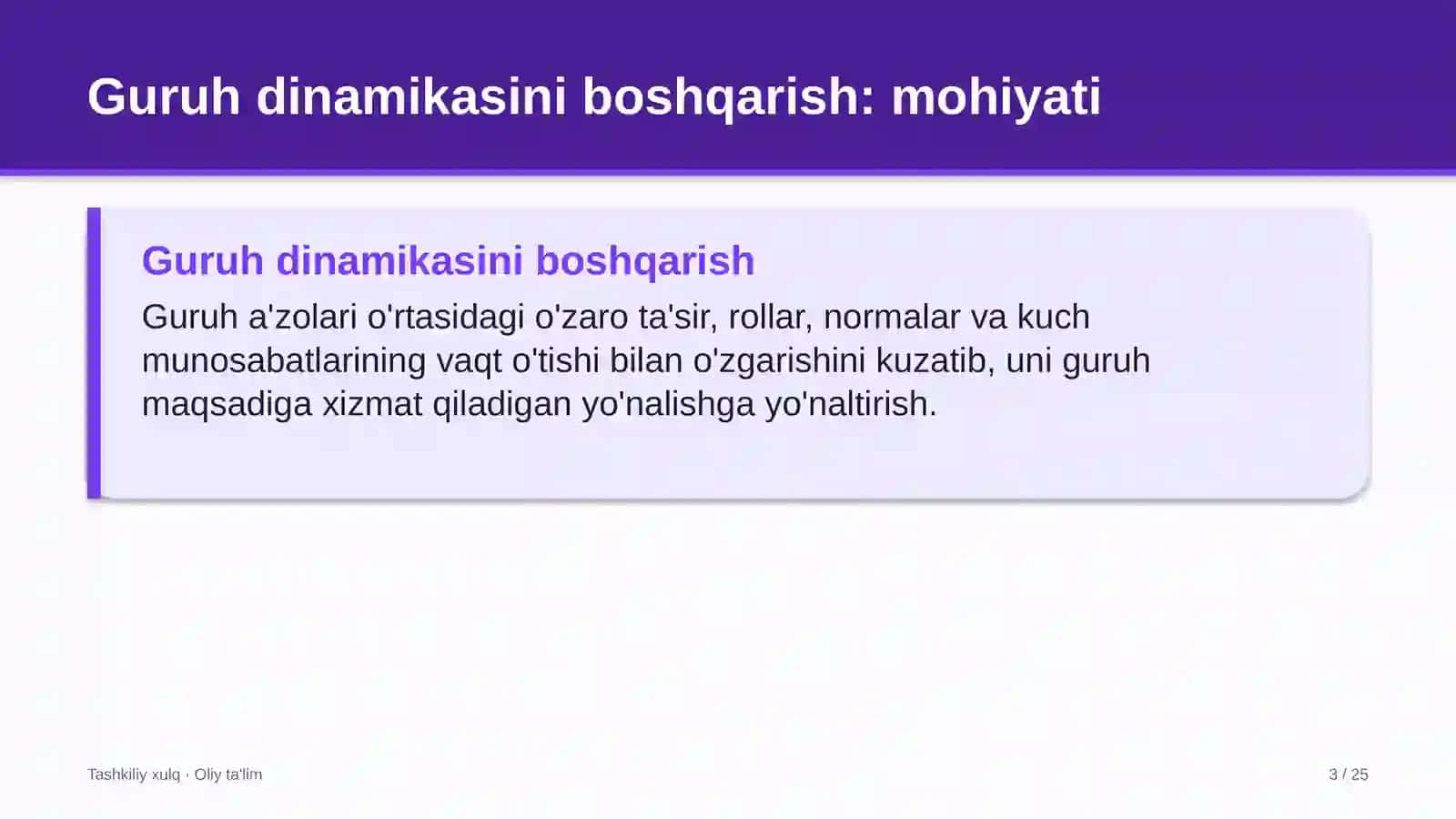 Guruh dinamikasini boshqarish: mohiyati

Guruh dinamikasini boshqarish

Guruh a'zolari o'rtasidagi o'zaro ta'sir, rollar, normalar va kuch munosabatlarining vaqt o'tishi bilan o'zgarishini kuzatib, uni guruh maqsadiga xizmat qiladigan yo'nalishga yo'naltirish.

Tashkiliy xulq · Oliy ta'lim

3 / 25